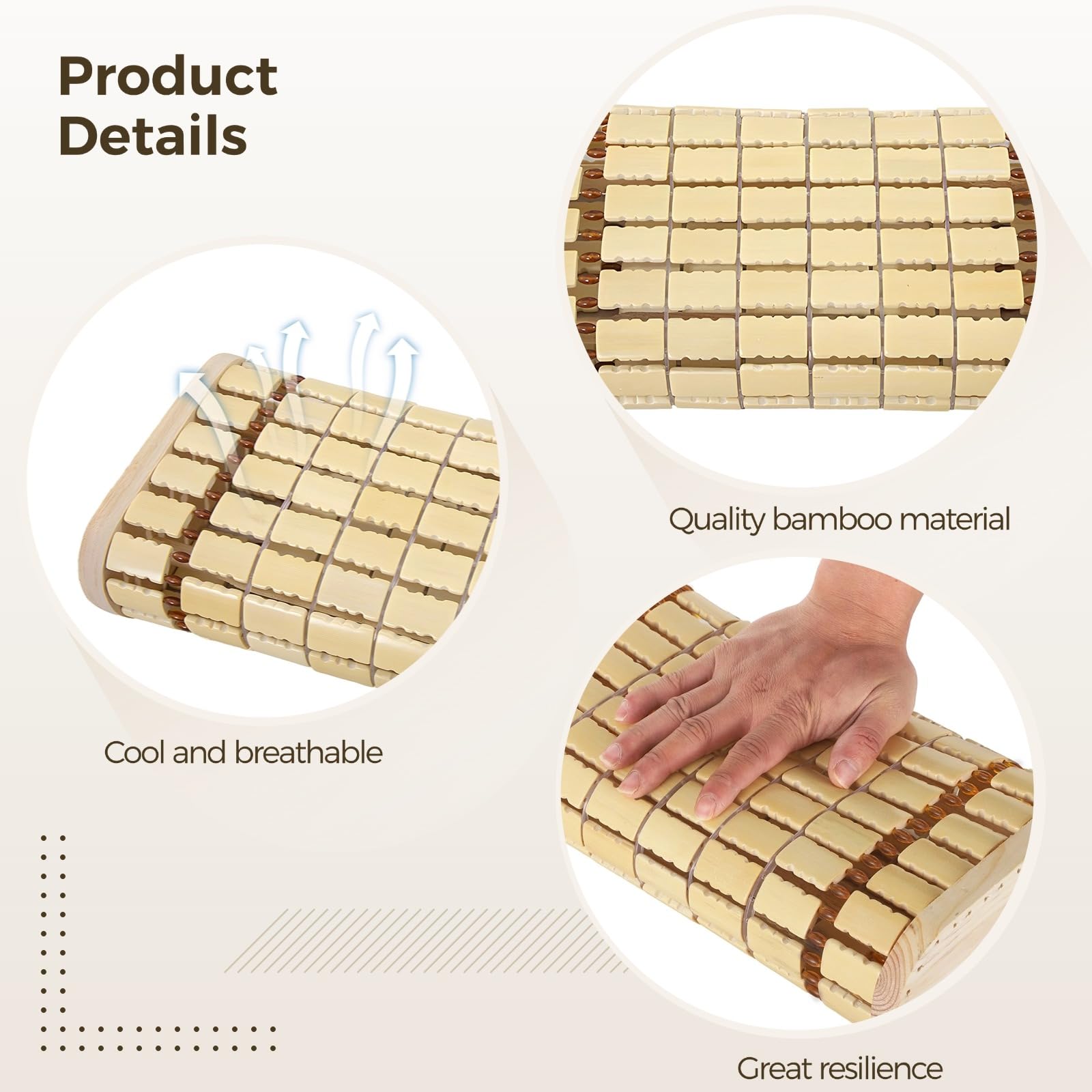 Product Details

Quality bamboo material

Cool and breathable

Great resilience